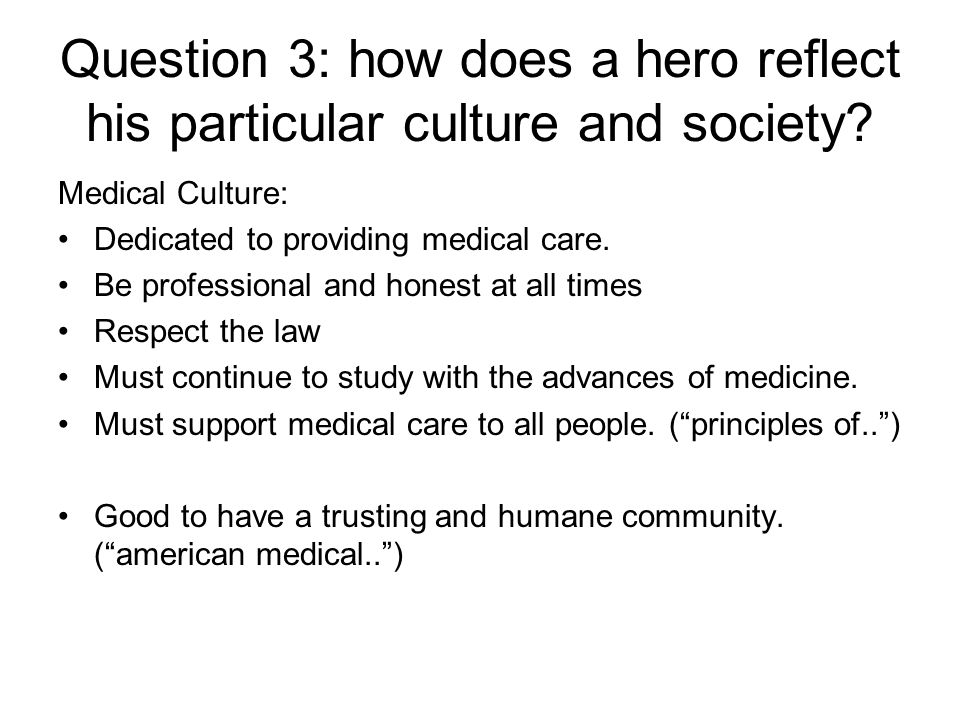 Question 3: how does a hero reflect his particular culture and society?

Medical Culture:
• Dedicated to providing medical care.
• Be professional and honest at all times
• Respect the law
• Must continue to study with the advances of medicine.
• Must support medical care to all people. (“principles of..”)

• Good to have a trusting and humane community. (“american medical..”)